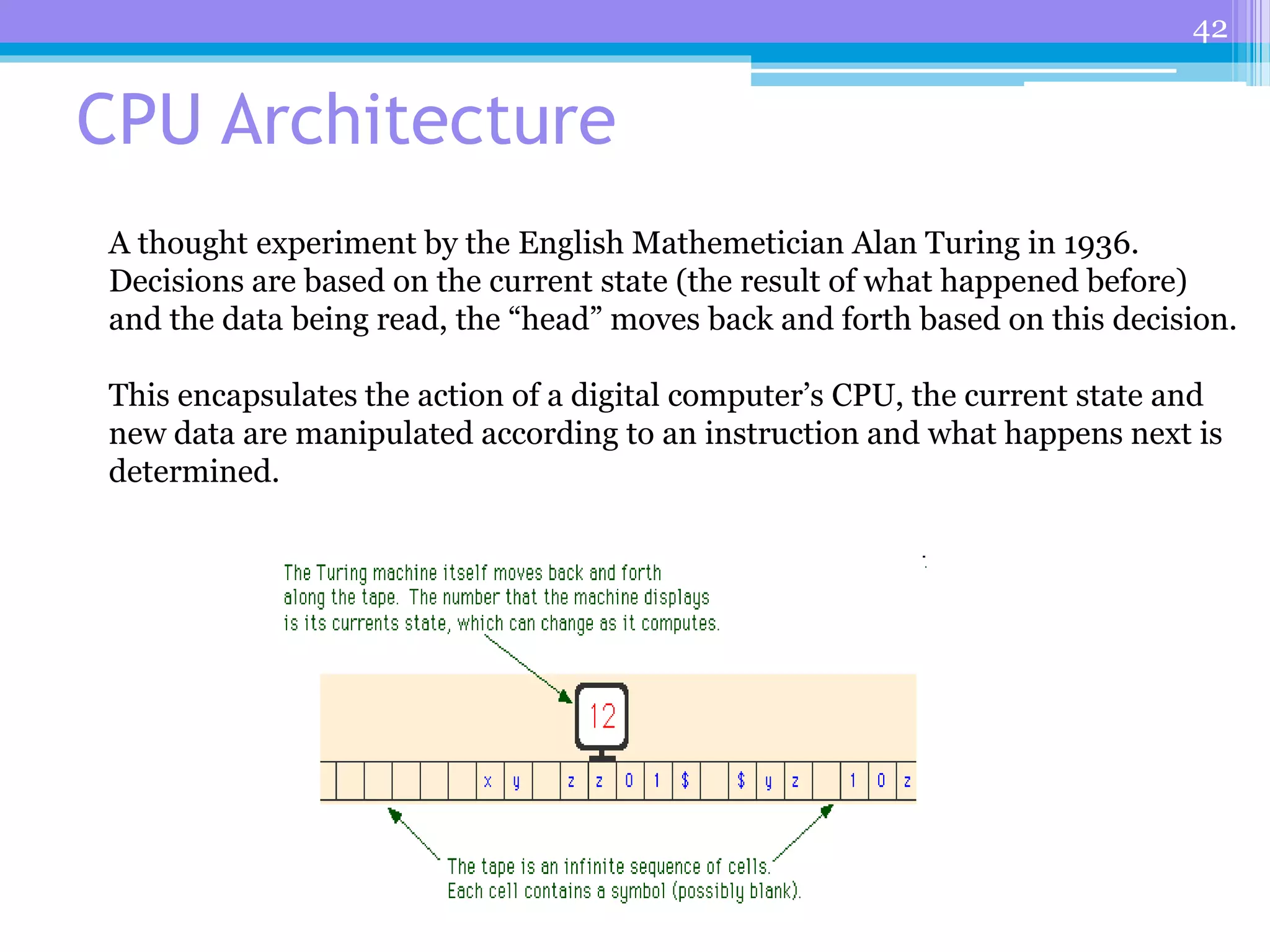 42

CPU Architecture

A thought experiment by the English Mathemetician Alan Turing in 1936. Decisions are based on the current state (the result of what happened before) and the data being read, the “head” moves back and forth based on this decision.

This encapsulates the action of a digital computer’s CPU, the current state and new data are manipulated according to an instruction and what happens next is determined.

The Turing machine itself moves back and forth along the tape. The number that the machine displays is its currents state, which can change as it computes.

12

x y z z 0 1 $ $ y z 1 0 z

The tape is an infinite sequence of cells. Each cell contains a symbol (possibly blank).